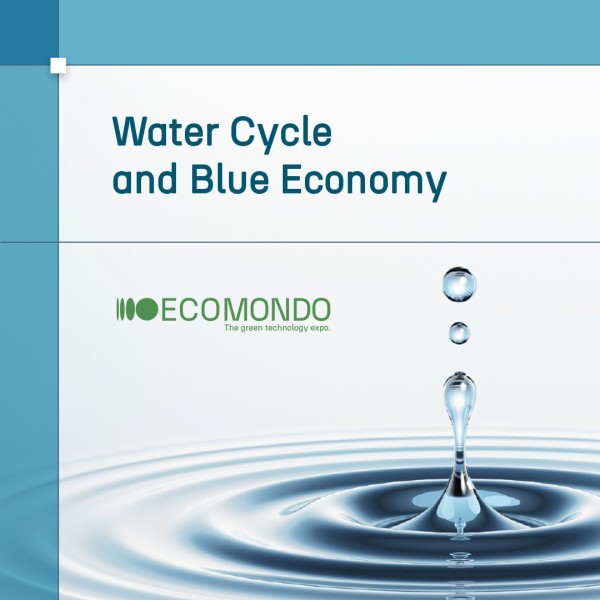 Water Cycle
and Blue Economy

ECOMONDO
The green technology expo.